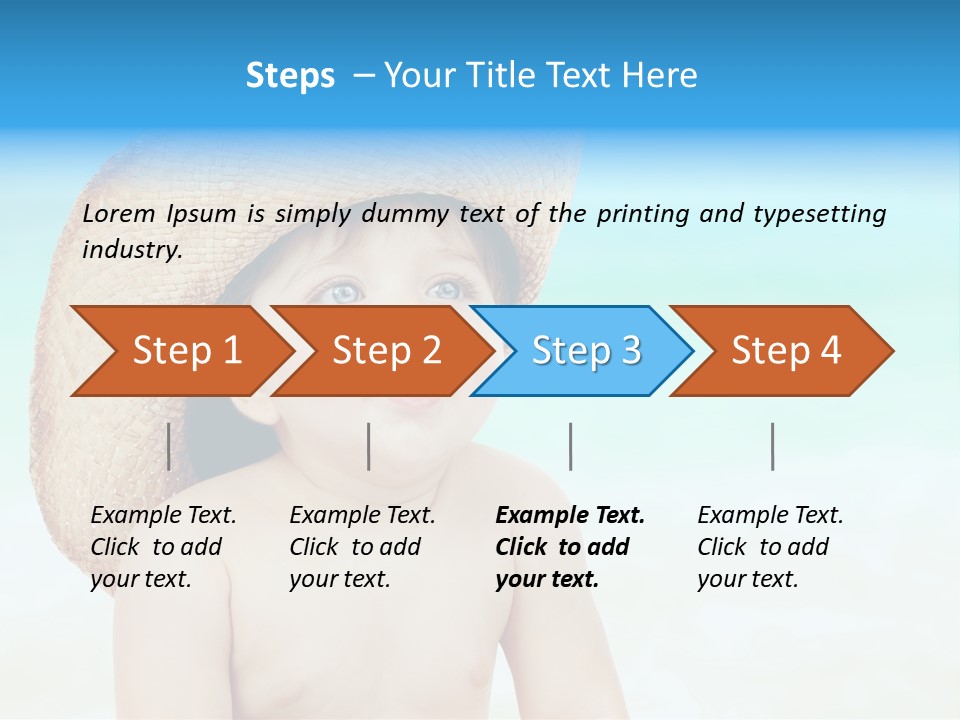 Steps – Your Title Text Here

Lorem Ipsum is simply dummy text of the printing and typesetting industry.

Step 1

Step 2

Step 3

Step 4

Example Text. Click to add your text.

Example Text. Click to add your text.

Example Text. Click to add your text.

Example Text. Click to add your text.